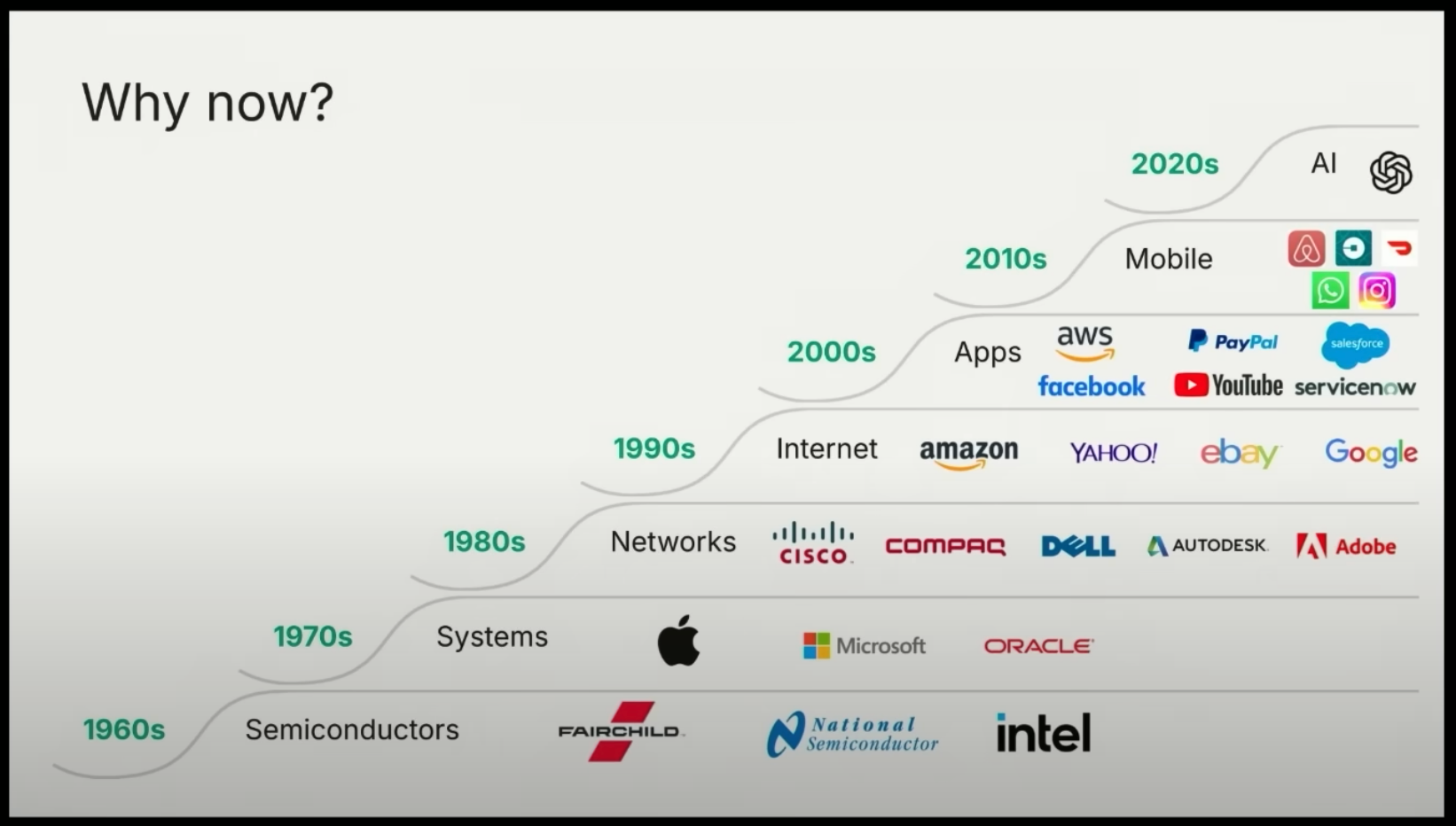 Why now?

2020s AI

2010s Mobile

2000s Apps aws PayPal salesforce facebook YouTube servicenow

1990s Internet amazon YAHOO! ebay Google

1980s Networks CISCO COMPAQ DELL AUTODESK Adobe

1970s Systems Microsoft ORACLE

1960s Semiconductors FAIRCHILD National Semiconductor intel